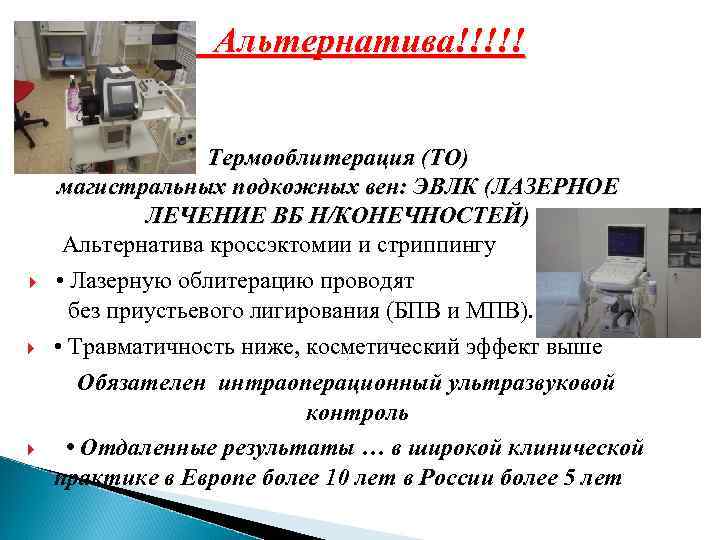 Альтернатива!!!!!

Термооблитерация (ТО) магистральных подкожных вен: ЭВЛК (ЛАЗЕРНОЕ ЛЕЧЕНИЕ ВБ Н/КОНЕЧНОСТЕЙ)

Альтернатива кроссэктомии и стриппингу

• Лазерную облитерацию проводят без приустьевого лигирования (БПВ и МПВ).

• Травматичность ниже, косметический эффект выше

Обязателен интраоперационный ультразвуковой контроль

• Отдаленные результаты … в широкой клинической практике в Европе более 10 лет в России более 5 лет